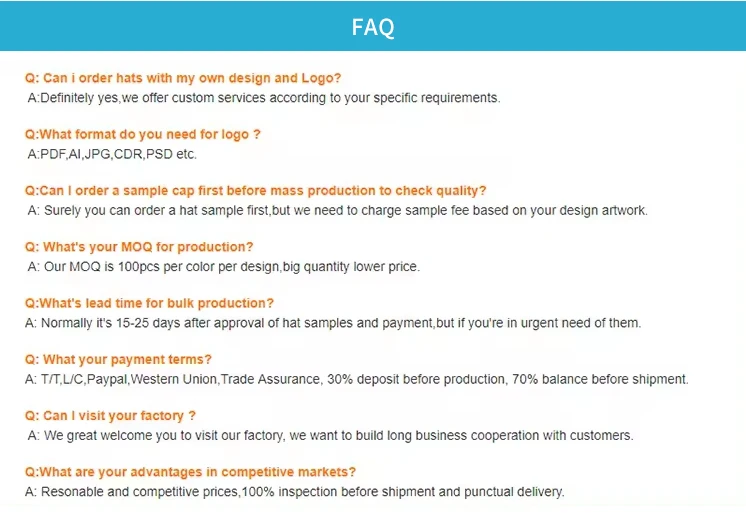 FAQ

Q: Can i order hats with my own design and Logo?
A:Definitely yes,we offer custom services according to your specific requirements.

Q:What format do you need for logo ?
A:PDF,AI,JPG,CDR,PSD etc.

Q:Can I order a sample cap first before mass production to check quality?
A: Surely you can order a hat sample first,but we need to charge sample fee based on your design artwork.

Q: What's your MOQ for production?
A: Our MOQ is 100pcs per color per design,big quantity lower price.

Q:What's lead time for bulk production?
A: Normally it's 15-25 days after approval of hat samples and payment,but if you're in urgent need of them.

Q: What your payment terms?
A: T/T,L/C,Paypal,Western Union,Trade Assurance, 30% deposit before production, 70% balance before shipment.

Q: Can I visit your factory ?
A: We great welcome you to visit our factory, we want to build long business cooperation with customers.

Q:What are your advantages in competitive markets?
A: Resonable and competitive prices,100% inspection before shipment and punctual delivery.